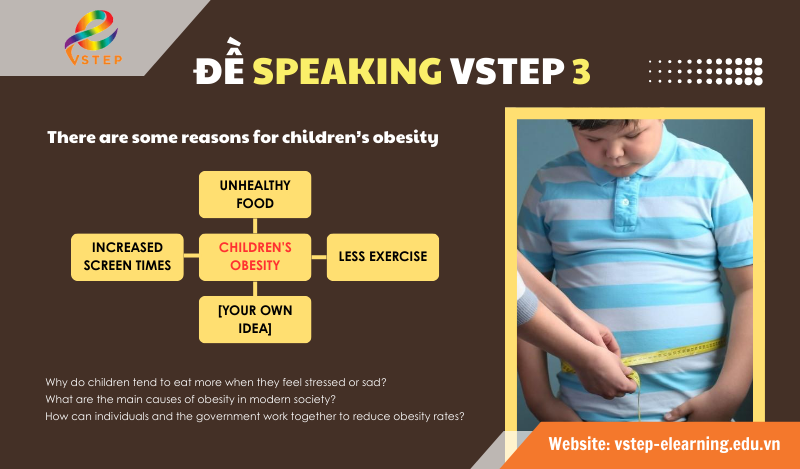 VSTEP

ĐỀ SPEAKING VSTEP 3

There are some reasons for children's obesity

UNHEALTHY FOOD

INCREASED SCREEN TIMES

CHILDREN'S OBESITY

LESS EXERCISE

[YOUR OWN IDEA]

Why do children tend to eat more when they feel stressed or sad?
What are the main causes of obesity in modern society?
How can individuals and the government work together to reduce obesity rates?

Website: vstep-elearning.edu.vn